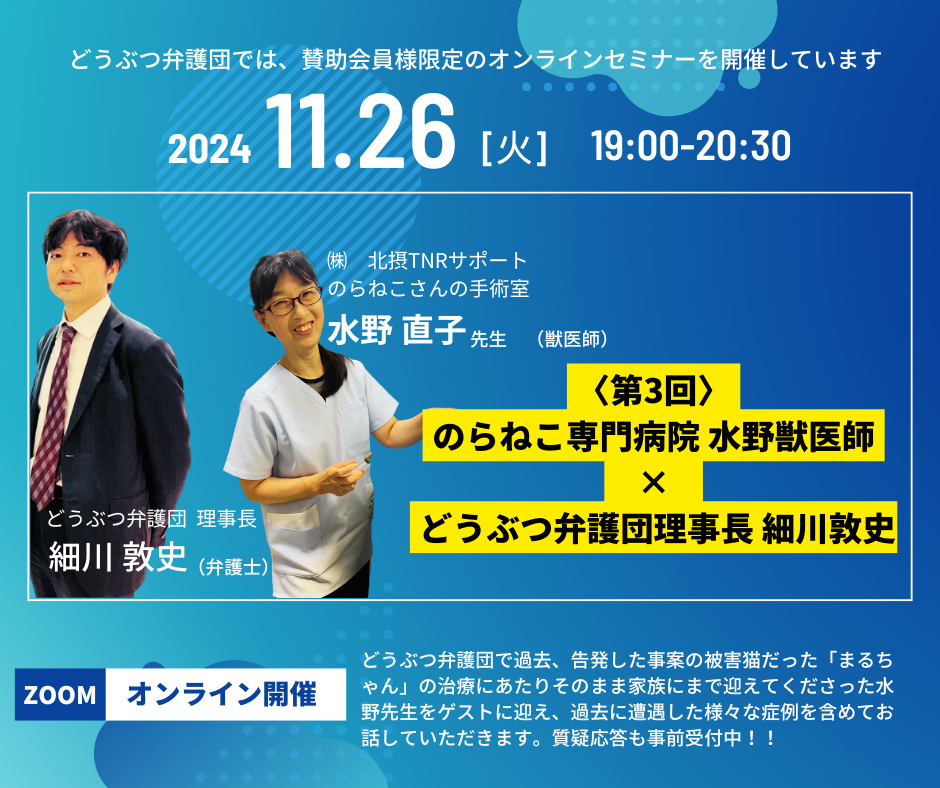 どうぶつ弁護団では、賛助会員様限定のオンラインセミナーを開催しています

2024 11.26 [火] 19:00-20:30

㈱ 北摂TNRサポート
のらねこさんの手術室
水野 直子 先生 （獣医師）

〈第3回〉
のらねこ専門病院 水野獣医師
×
どうぶつ弁護団理事長 細川敦史

どうぶつ弁護団 理事長
細川 敦史 （弁護士）

ZOOM オンライン開催

どうぶつ弁護団で過去、告発した事案の被害猫だった「まるちゃん」の治療にあたりそのまま家族にまで迎えてくださった水野先生をゲストに迎え、過去に遭遇した様々な症例を含めてお話していただきます。質疑応答も事前受付中！！